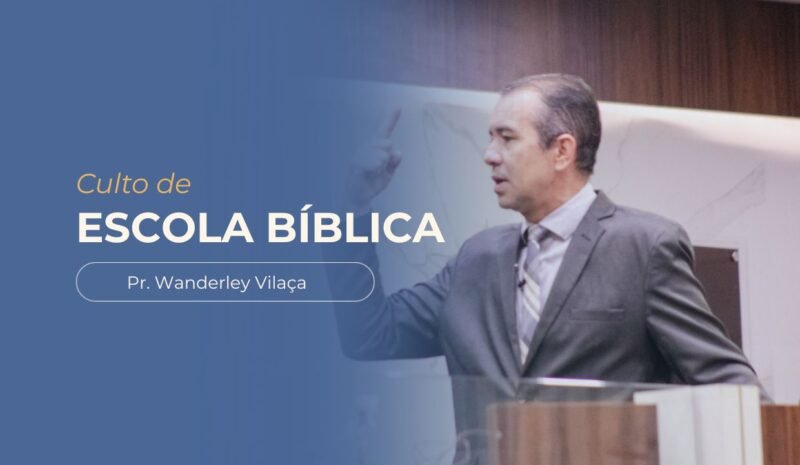 Culto de
ESCOLA BÍBLICA
Pr. Wanderley Vilaça